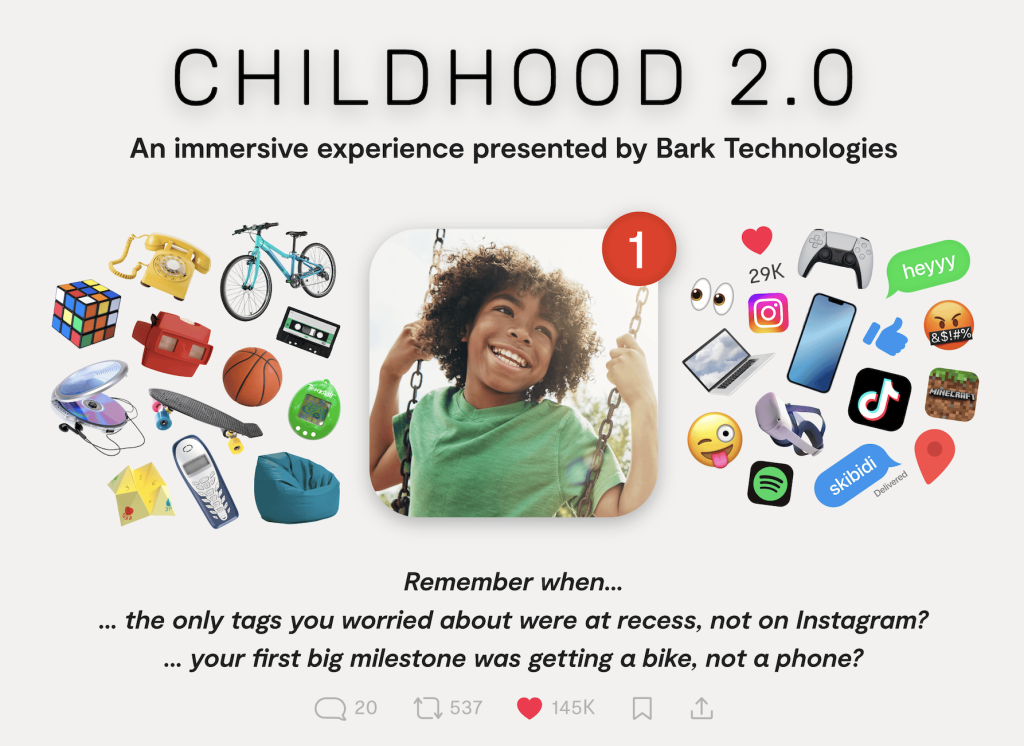 CHILDHOOD 2.0

An immersive experience presented by Bark Technologies

1

29K

heyyy

&$!#%

MINECRAFT

skibidi

Delivered

Remember when...

... the only tags you worried about were at recess, not on Instagram?

... your first big milestone was getting a bike, not a phone?

20 537 145K